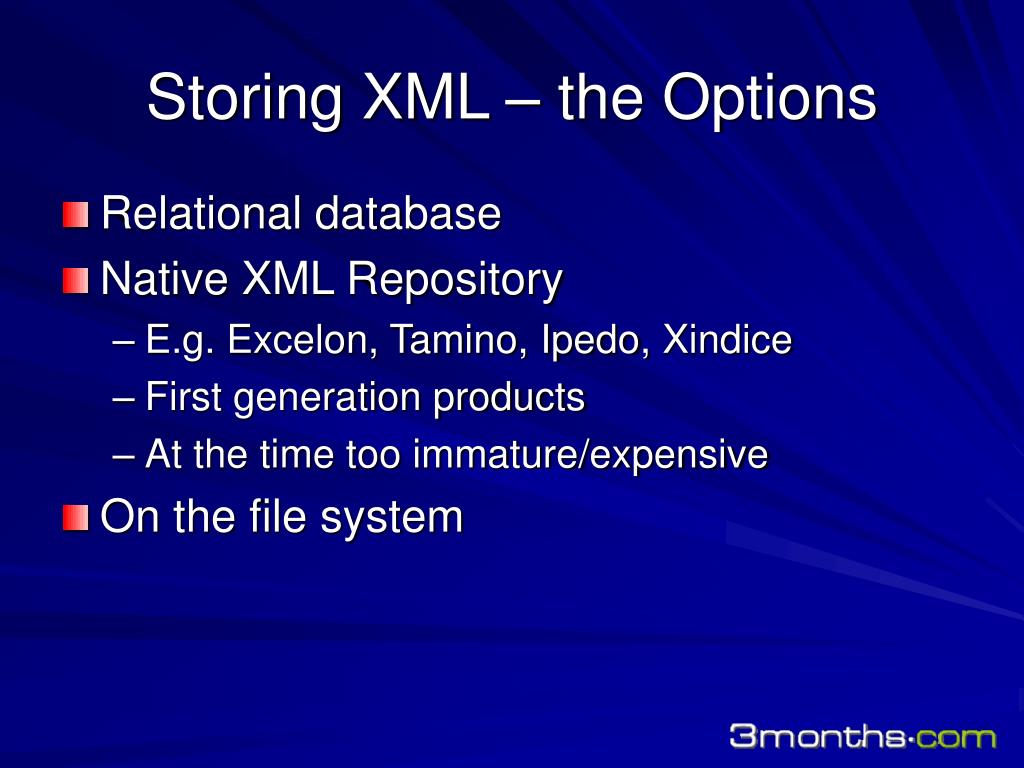 Storing XML – the Options

Relational database

Native XML Repository

– E.g. Excelon, Tamino, Ipedo, Xindice

– First generation products

– At the time too immature/expensive

On the file system

3months·com